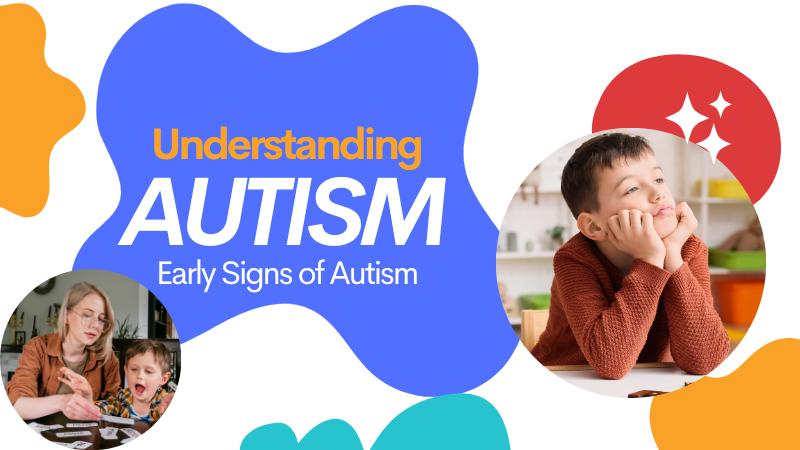 Understanding
AUTISM
Early Signs of Autism